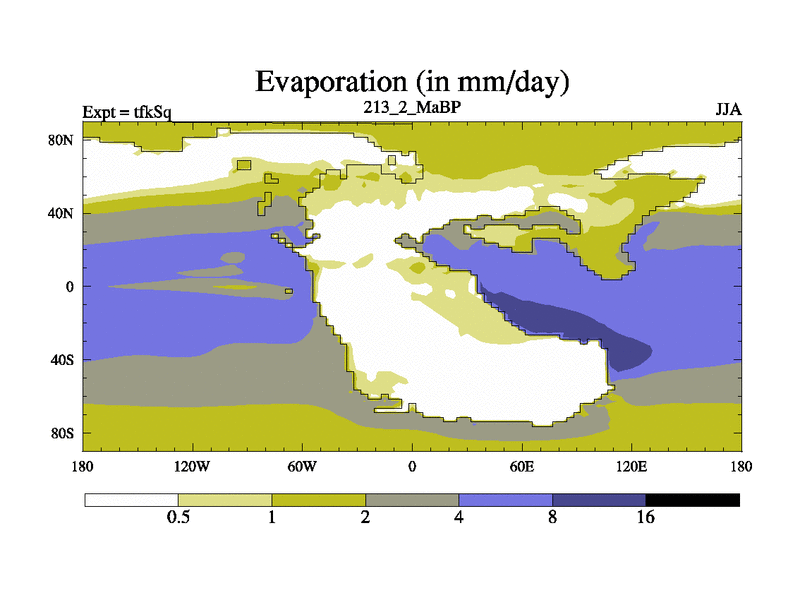 Evaporation (in mm/day)

Expt = tfkSq

213_2_MaBP

JJA

80N
40N
0
40S
80S

180 120W 60W 0 60E 120E 180

0.5 1 2 4 8 16